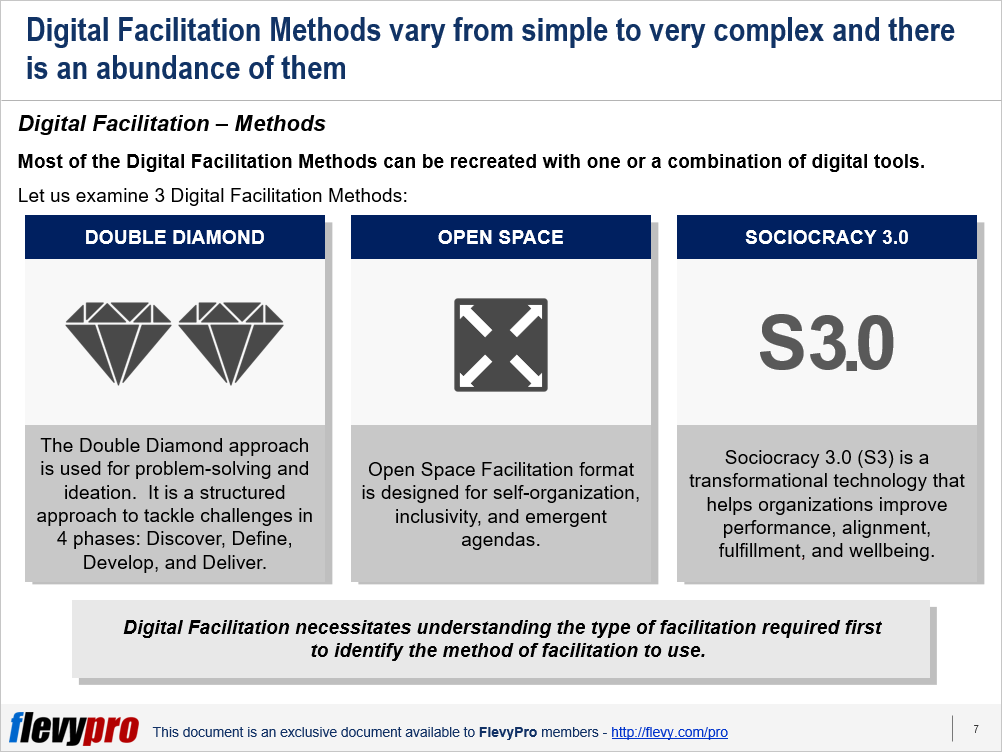 Digital Facilitation Methods vary from simple to very complex and there is an abundance of them

Digital Facilitation – Methods

Most of the Digital Facilitation Methods can be recreated with one or a combination of digital tools.

Let us examine 3 Digital Facilitation Methods:

DOUBLE DIAMOND

The Double Diamond approach is used for problem-solving and ideation. It is a structured approach to tackle challenges in 4 phases: Discover, Define, Develop, and Deliver.

OPEN SPACE

Open Space Facilitation format is designed for self-organization, inclusivity, and emergent agendas.

SOCIOCRACY 3.0

S3.0

Sociocracy 3.0 (S3) is a transformational technology that helps organizations improve performance, alignment, fulfillment, and wellbeing.

Digital Facilitation necessitates understanding the type of facilitation required first to identify the method of facilitation to use.

flevypro This document is an exclusive document available to FlevyPro members - http://flevy.com/pro

7